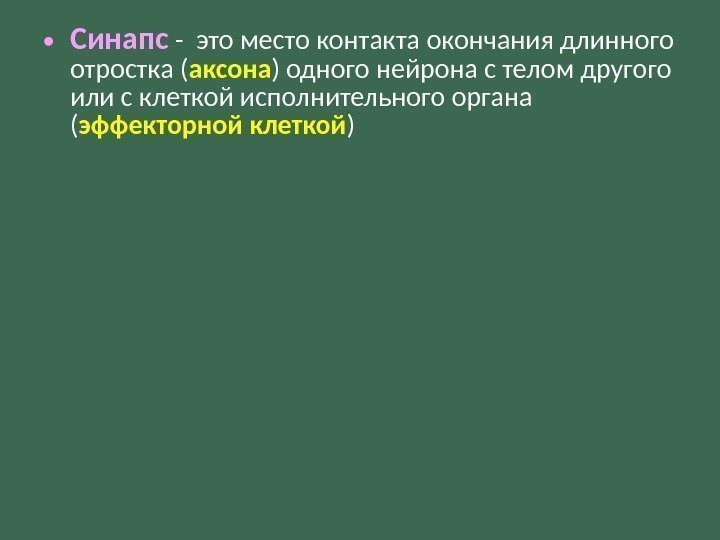 • Синапс - это место контакта окончания длинного отростка (аксона) одного нейрона с телом другого или с клеткой исполнительного органа (эффекторной клеткой)